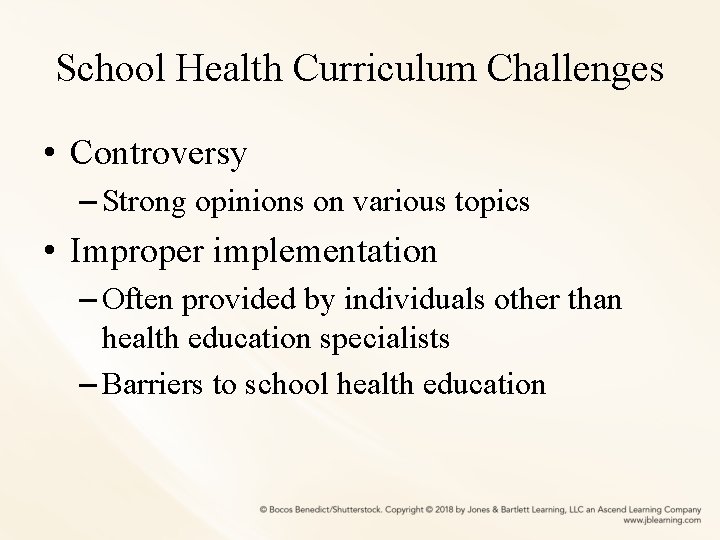 School Health Curriculum Challenges

• Controversy
– Strong opinions on various topics

• Improper implementation
– Often provided by individuals other than health education specialists
– Barriers to school health education

© Bocos Benedict/Shutterstock. Copyright © 2018 by Jones & Bartlett Learning, LLC an Ascend Learning Company
www.jblearning.com